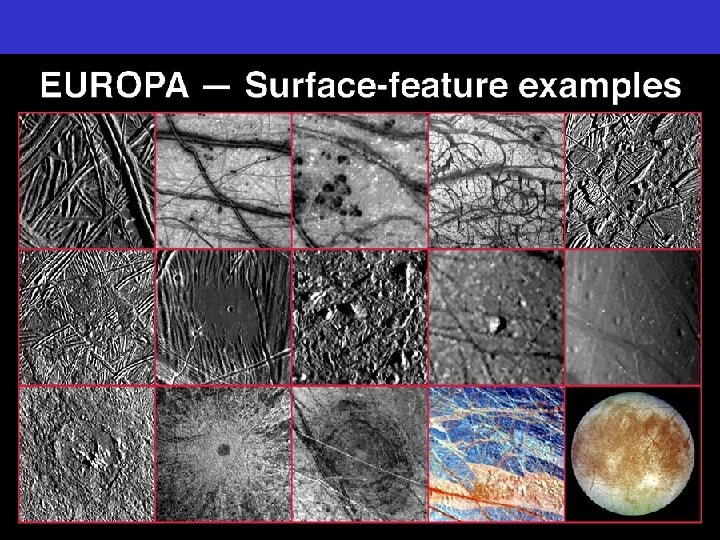 EUROPA — Surface-feature examples